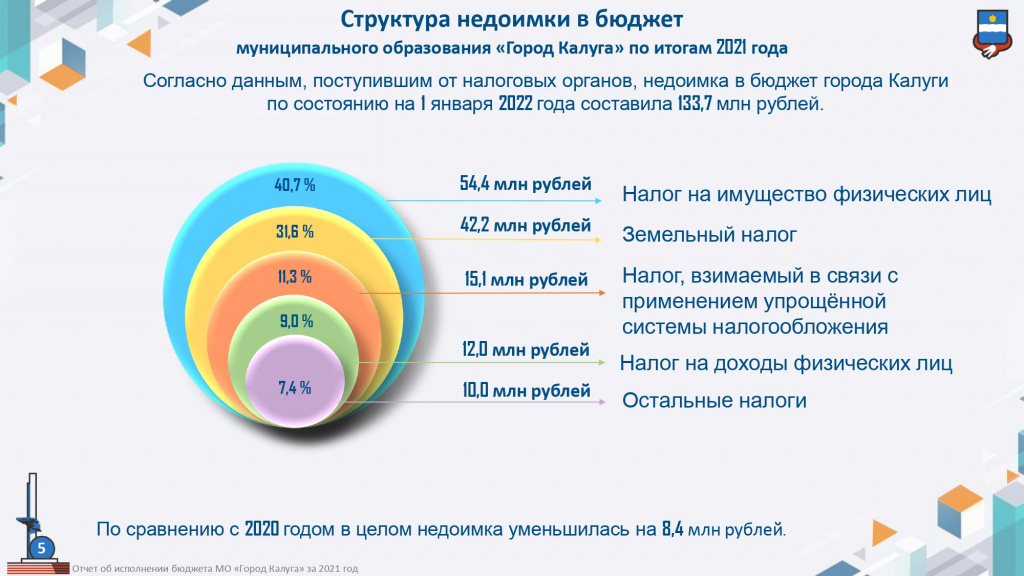 Структура недоимки в бюджет
муниципального образования «Город Калуга» по итогам 2021 года

Согласно данным, поступившим от налоговых органов, недоимка в бюджет города Калуги по состоянию на 1 января 2022 года составила 133,7 млн рублей.

40,7 %
31,6 %
11,3 %
9,0 %
7,4 %

54,4 млн рублей
Налог на имущество физических лиц

42,2 млн рублей
Земельный налог

15,1 млн рублей
Налог, взимаемый в связи с применением упрощённой системы налогообложения

12,0 млн рублей
Налог на доходы физических лиц

10,0 млн рублей
Остальные налоги

По сравнению с 2020 годом в целом недоимка уменьшилась на 8,4 млн рублей.

5
Отчет об исполнении бюджета МО «Город Калуга» за 2021 год